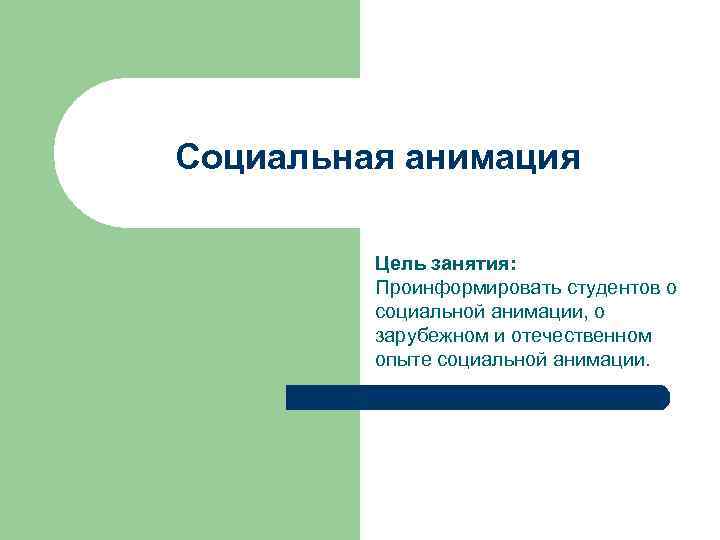 Социальная анимация

Цель занятия:
Проинформировать студентов о социальной анимации, о зарубежном и отечественном опыте социальной анимации.